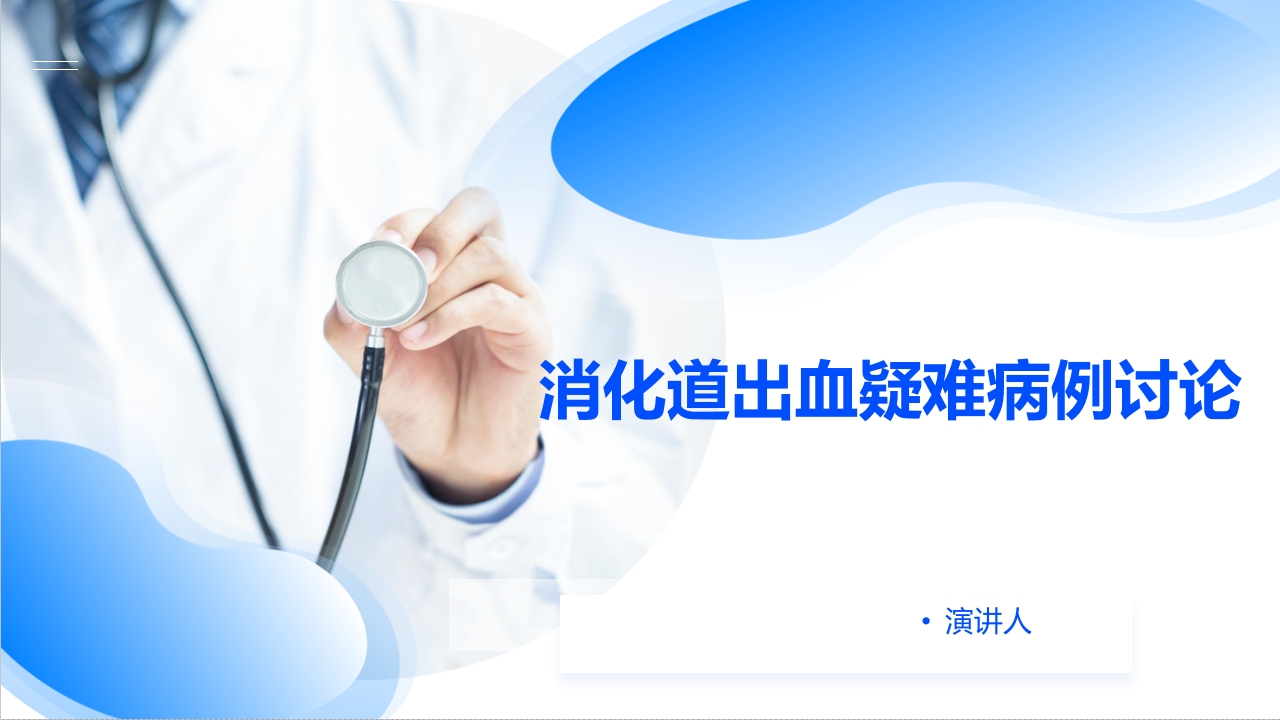 消化道出血疑难病例讨论

• 演讲人